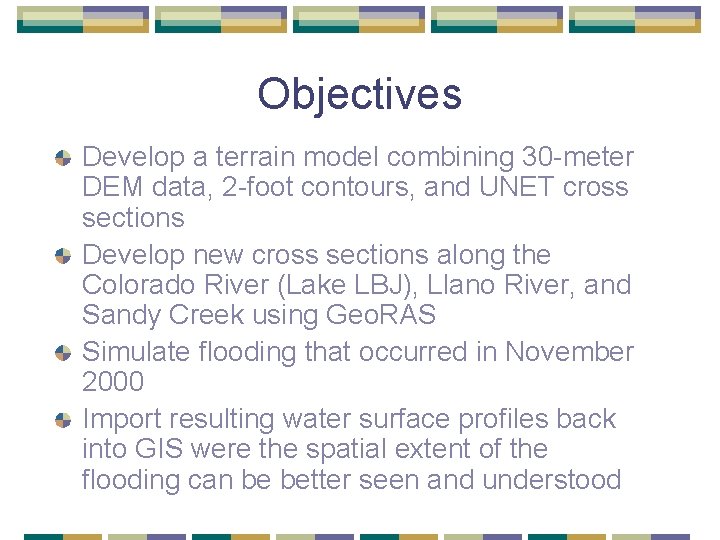 Objectives

Develop a terrain model combining 30-meter DEM data, 2-foot contours, and UNET cross sections

Develop new cross sections along the Colorado River (Lake LBJ), Llano River, and Sandy Creek using GeoRAS

Simulate flooding that occurred in November 2000

Import resulting water surface profiles back into GIS were the spatial extent of the flooding can be better seen and understood